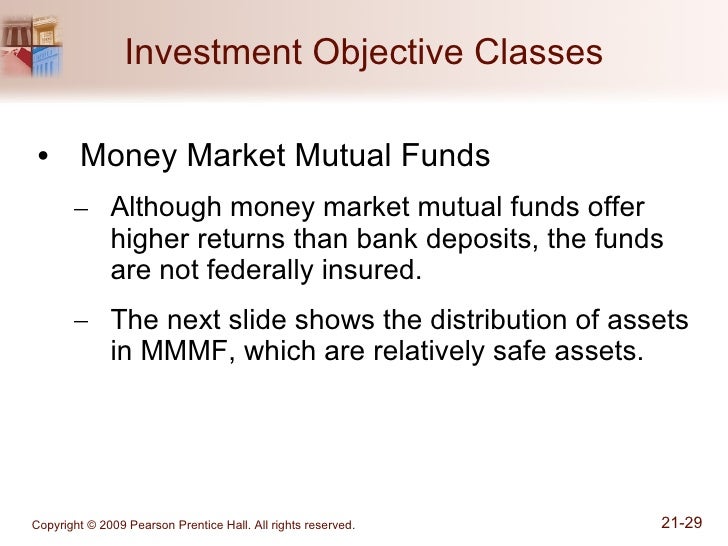 Investment Objective Classes

• Money Market Mutual Funds

– Although money market mutual funds offer higher returns than bank deposits, the funds are not federally insured.

– The next slide shows the distribution of assets in MMMF, which are relatively safe assets.

Copyright © 2009 Pearson Prentice Hall. All rights reserved.

21-29